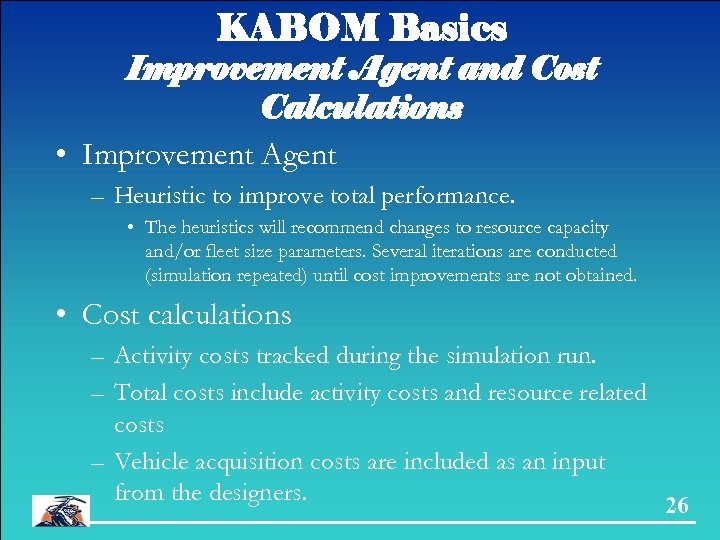 KABOM Basics
Improvement Agent and Cost Calculations

• Improvement Agent
– Heuristic to improve total performance.
• The heuristics will recommend changes to resource capacity and/or fleet size parameters. Several iterations are conducted (simulation repeated) until cost improvements are not obtained.

• Cost calculations
– Activity costs tracked during the simulation run.
– Total costs include activity costs and resource related costs
– Vehicle acquisition costs are included as an input from the designers.

26